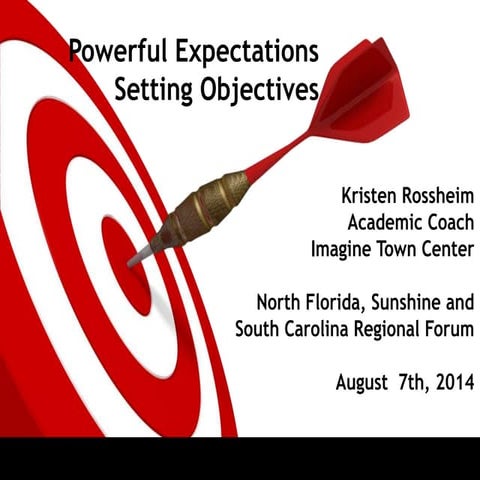 Powerful Expectations
Setting Objectives

Kristen Rossheim
Academic Coach
Imagine Town Center

North Florida, Sunshine and
South Carolina Regional Forum

August 7th, 2014